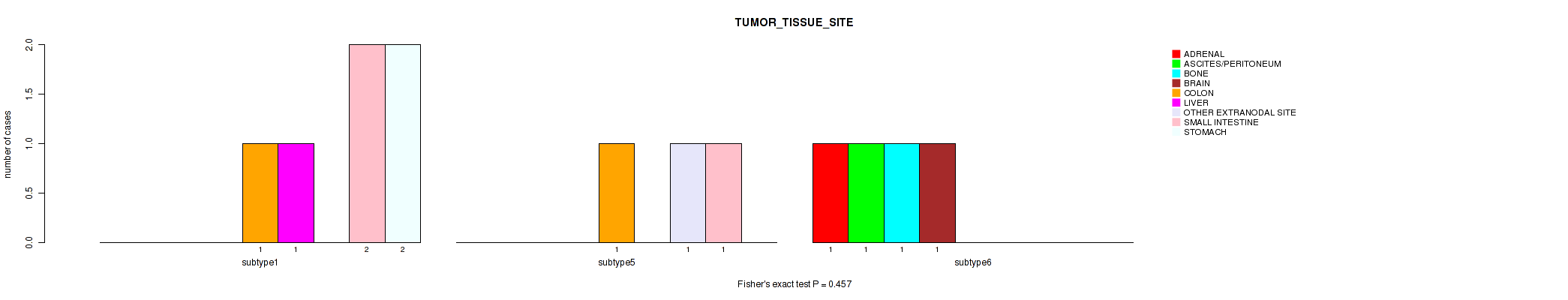 TUMOR_TISSUE_SITE

number of cases

0.0
0.5
1.0
1.5
2.0

1 1 2 2
subtype1

1 1 1
subtype5

1 1 1 1
subtype6

Fisher's exact test P = 0.457

ADRENAL
ASCITES/PERITONEUM
BONE
BRAIN
COLON
LIVER
OTHER EXTRANODAL SITE
SMALL INTESTINE
STOMACH